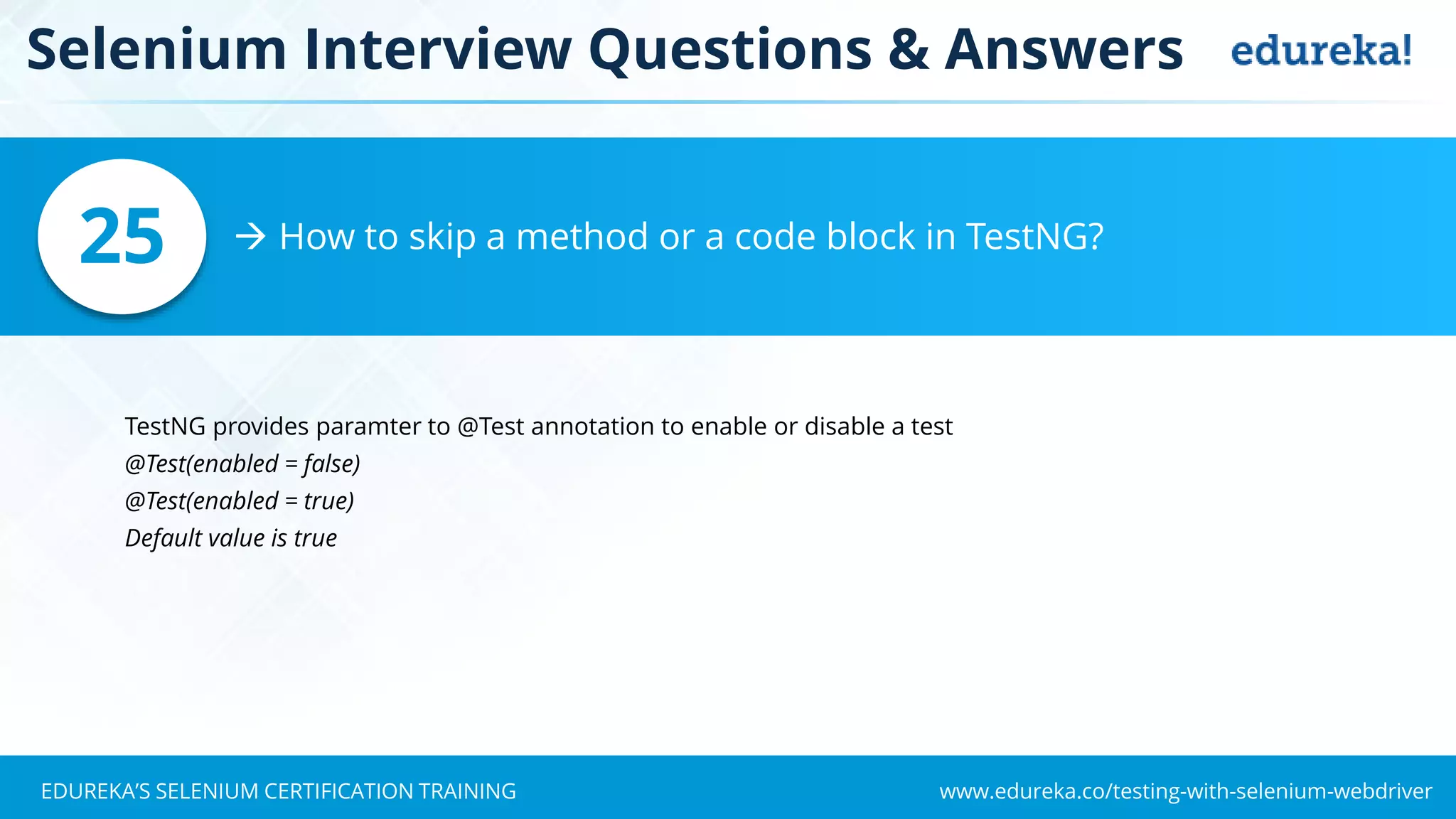 Selenium Interview Questions & Answers

edureka!

25

→ How to skip a method or a code block in TestNG?

TestNG provides paramter to @Test annotation to enable or disable a test
@Test(enabled = false)
@Test(enabled = true)
Default value is true

EDUREKA'S SELENIUM CERTIFICATION TRAINING

www.edureka.co/testing-with-selenium-webdriver